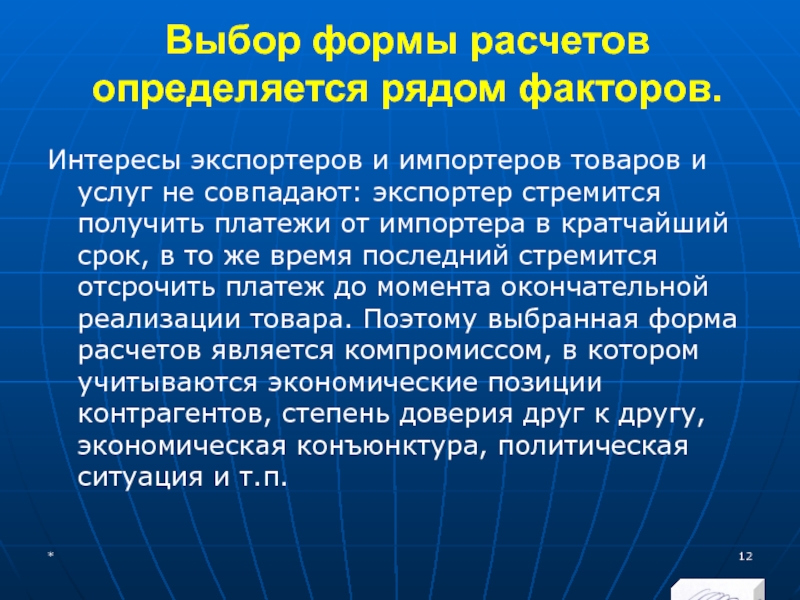 Выбор формы расчетов определяется рядом факторов.

Интересы экспортеров и импортеров товаров и услуг не совпадают: экспортер стремится получить платежи от импортера в кратчайший срок, в то же время последний стремится отсрочить платеж до момента окончательной реализации товара. Поэтому выбранная форма расчетов является компромиссом, в котором учитываются экономические позиции контрагентов, степень доверия друг к другу, экономическая конъюнктура, политическая ситуация и т.п.

*

12